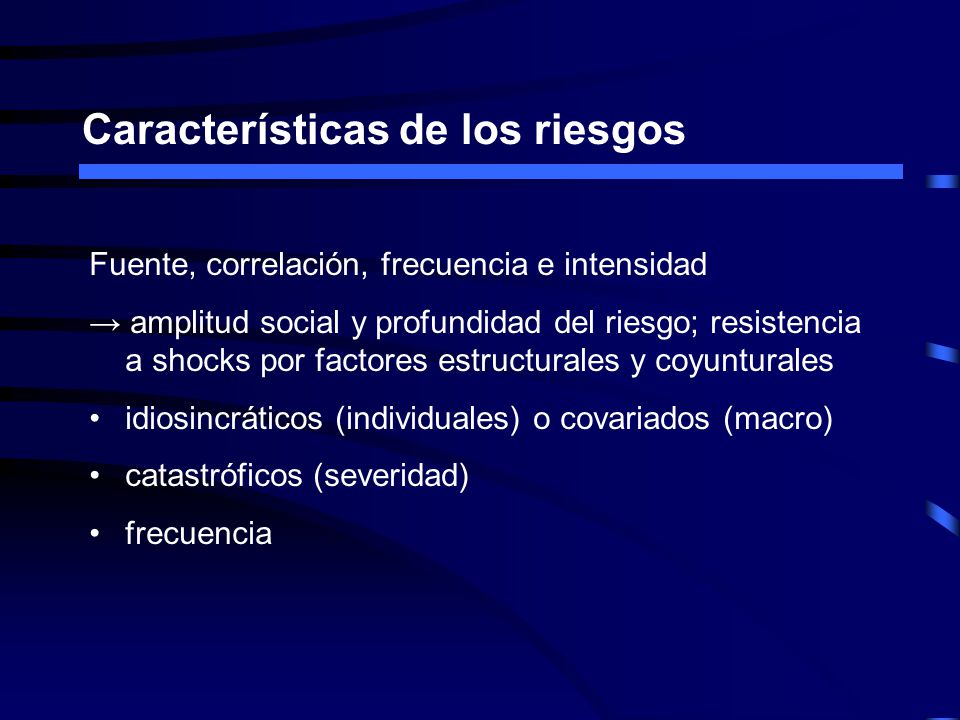 Características de los riesgos

Fuente, correlación, frecuencia e intensidad

→ amplitud social y profundidad del riesgo; resistencia a shocks por factores estructurales y coyunturales

• idiosincráticos (individuales) o covariados (macro)

• catastróficos (severidad)

• frecuencia